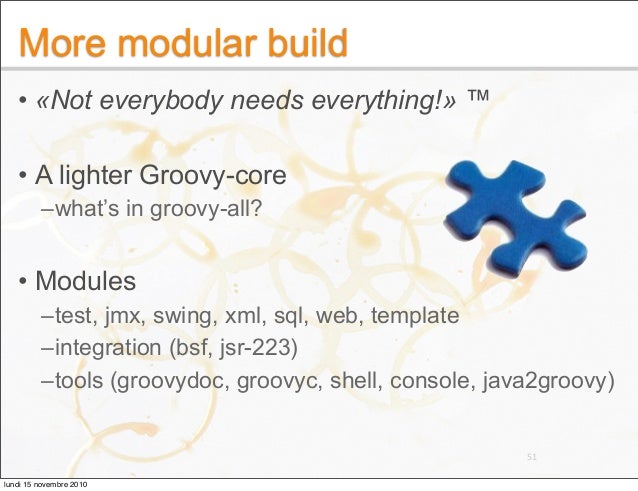 More modular build

• «Not everybody needs everything!» ™

• A lighter Groovy-core
–what's in groovy-all?

• Modules
–test, jmx, swing, xml, sql, web, template
–integration (bsf, jsr-223)
–tools (groovydoc, groovyc, shell, console, java2groovy)

51

lundi 15 novembre 2010